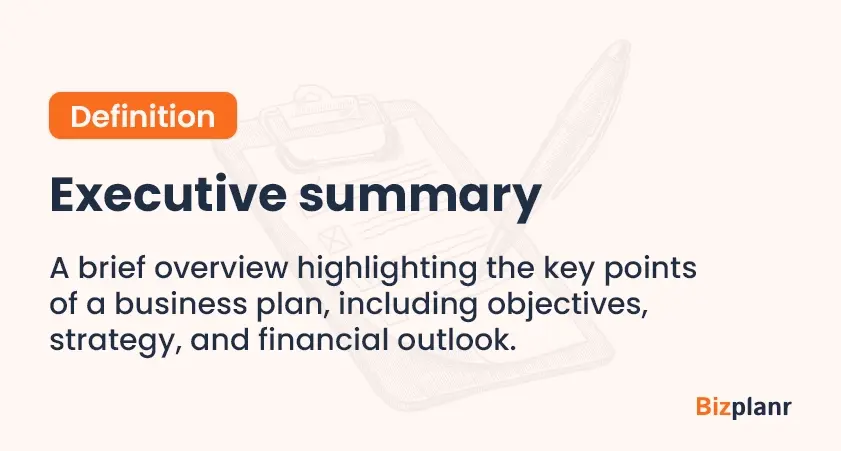 Definition

Executive summary

A brief overview highlighting the key points of a business plan, including objectives, strategy, and financial outlook.

Bizplanr